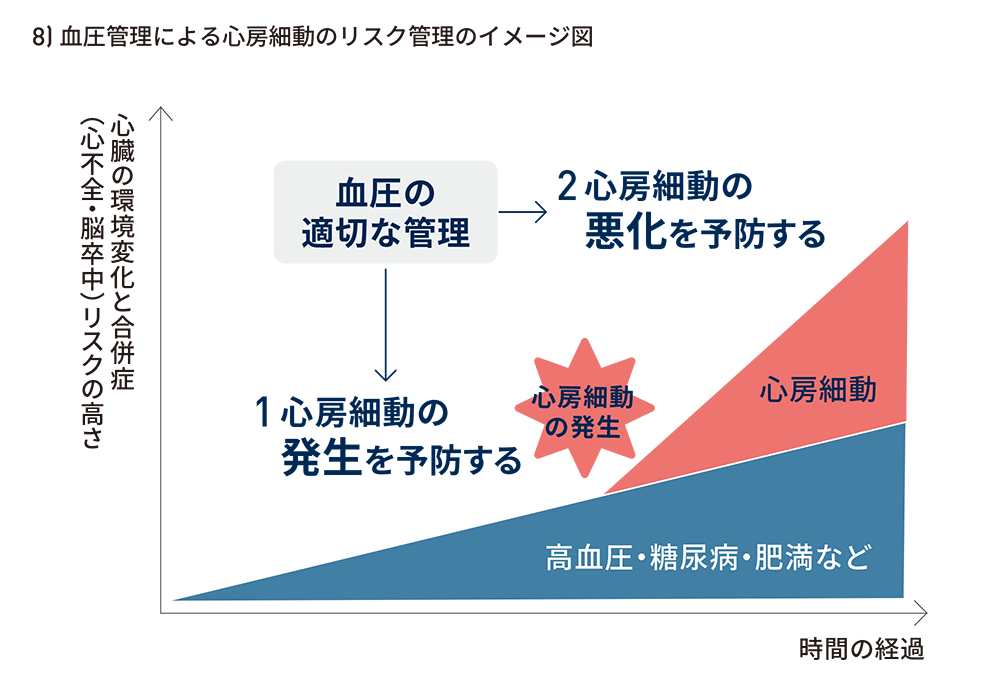 8) 血圧管理による心房細動のリスク管理のイメージ図

心臓の環境変化と合併症（心不全・脳卒中）リスクの高さ

血圧の適切な管理

2 心房細動の悪化を予防する

1 心房細動の発生を予防する

心房細動の発生

心房細動

高血圧・糖尿病・肥満など

時間の経過